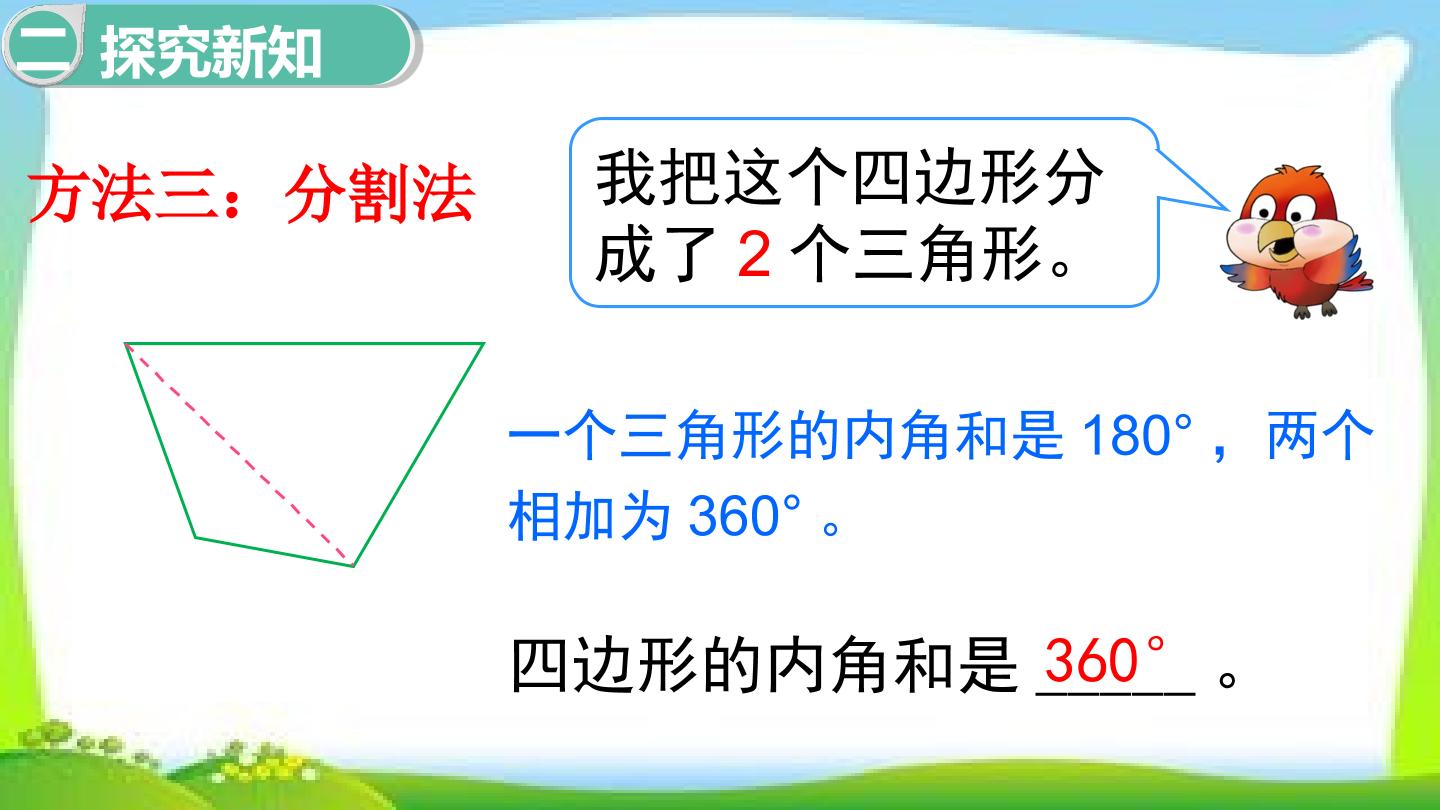 二 探究新知

方法三：分割法

我把这个四边形分成了 2 个三角形。

一个三角形的内角和是 180°，两个相加为 360°。

四边形的内角和是 360° 。